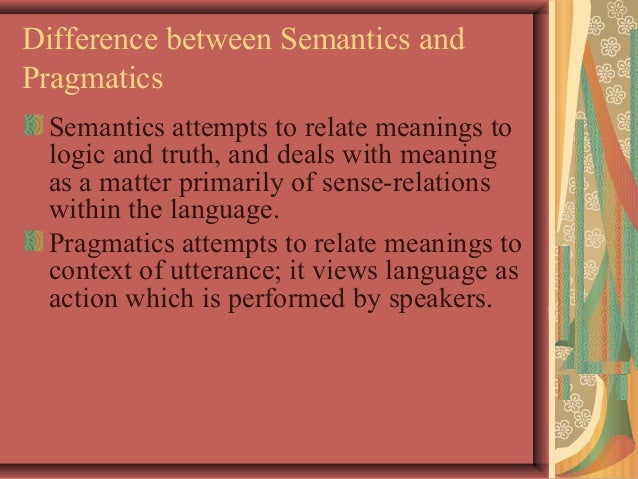 Difference between Semantics and Pragmatics

Semantics attempts to relate meanings to logic and truth, and deals with meaning as a matter primarily of sense-relations within the language.

Pragmatics attempts to relate meanings to context of utterance; it views language as action which is performed by speakers.